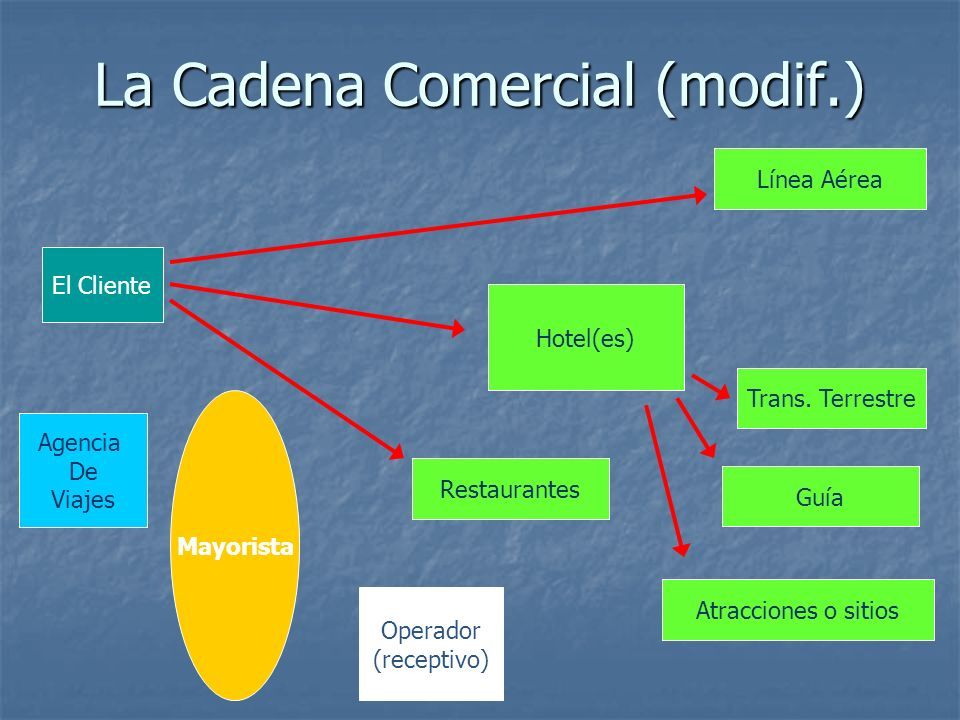 La Cadena Comercial (modif.)

Línea Aérea

El Cliente

Hotel(es)

Trans. Terrestre

Agencia De Viajes

Mayorista

Restaurantes

Guía

Operador (receptivo)

Atracciones o sitios